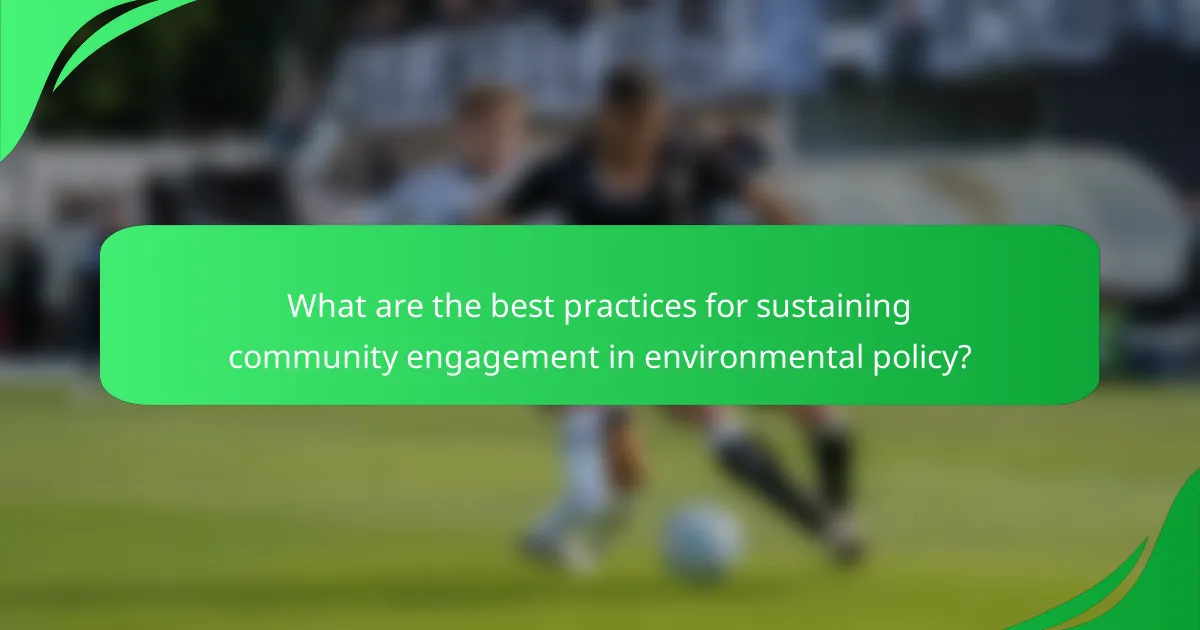 What are the best practices for sustaining community engagement in environmental policy?